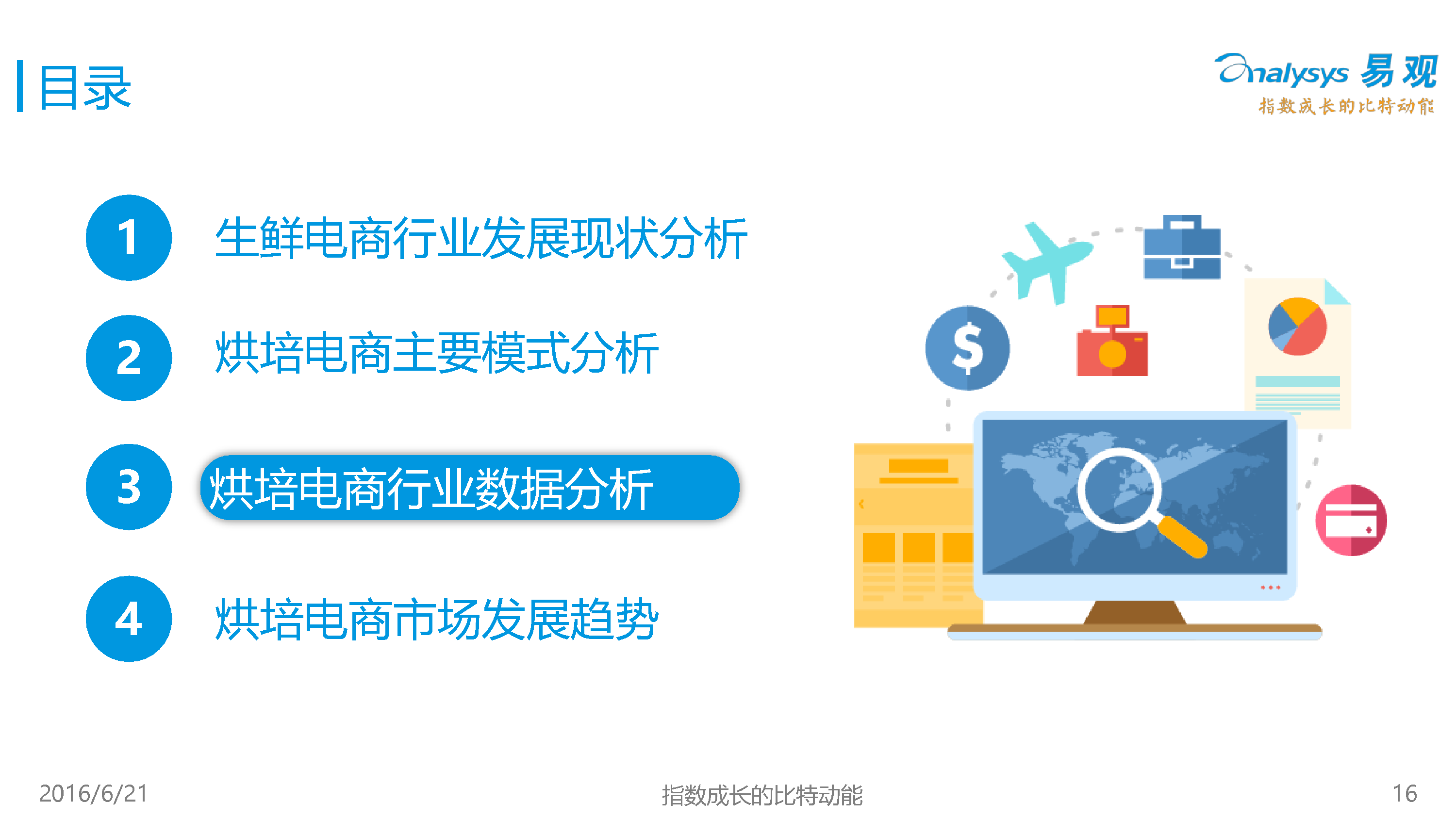 目录

Analysys 易观
指数成长的比特动能

1 生鲜电商行业发展现状分析

2 烘培电商主要模式分析

3 烘培电商行业数据分析

4 烘培电商市场发展趋势

$

2016/6/21

指数成长的比特动能

16